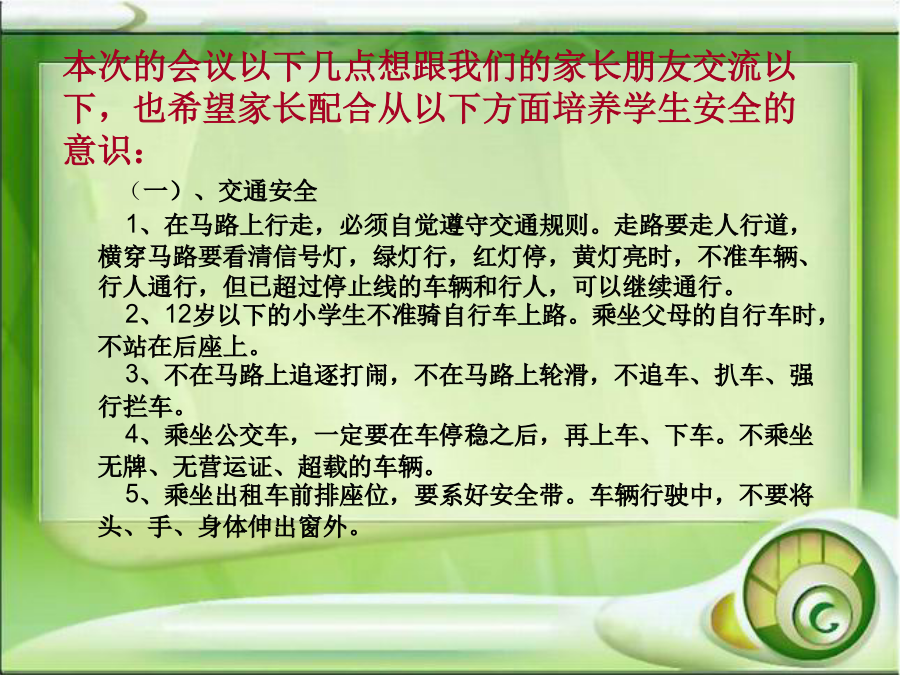 本次的会议以下几点想跟我们的家长朋友交流以下，也希望家长配合从以下方面培养学生安全的意识：

（一）、交通安全

1、在马路上行走，必须自觉遵守交通规则。走路要走人行道，横穿马路要看清信号灯，绿灯行，红灯停，黄灯亮时，不准车辆、行人通行，但已超过停止线的车辆和行人，可以继续通行。

2、12岁以下的小学生不准骑自行车上路。乘坐父母的自行车时，不站在后座上。

3、不在马路上追逐打闹，不在马路上轮滑，不追车、扒车、强行拦车。

4、乘坐公交车，一定要在车停稳之后，再上车、下车。不乘坐无牌、无营运证、超载的车辆。

5、乘坐出租车前排座位，要系好安全带。车辆行驶中，不要将头、手、身体伸出窗外。